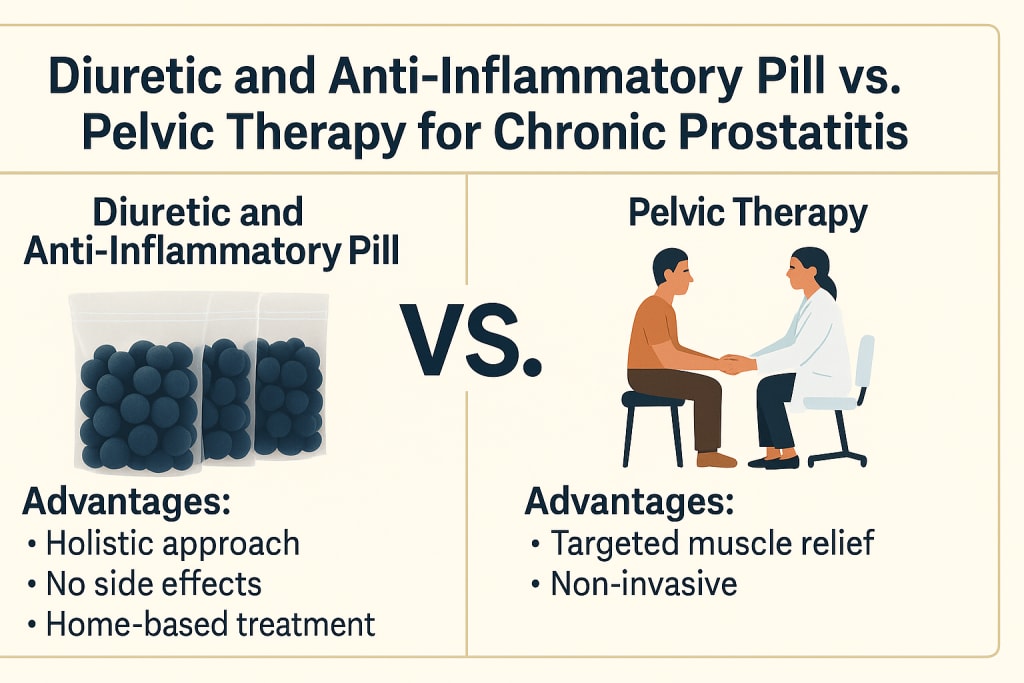 Diuretic and Anti-Inflammatory Pill vs. Pelvic Therapy for Chronic Prostatitis

Diuretic and Anti-Inflammatory Pill

Advantages:
• Holistic approach
• No side effects
• Home-based treatment

VS.

Pelvic Therapy

Advantages:
• Targeted muscle relief
• Non-invasive